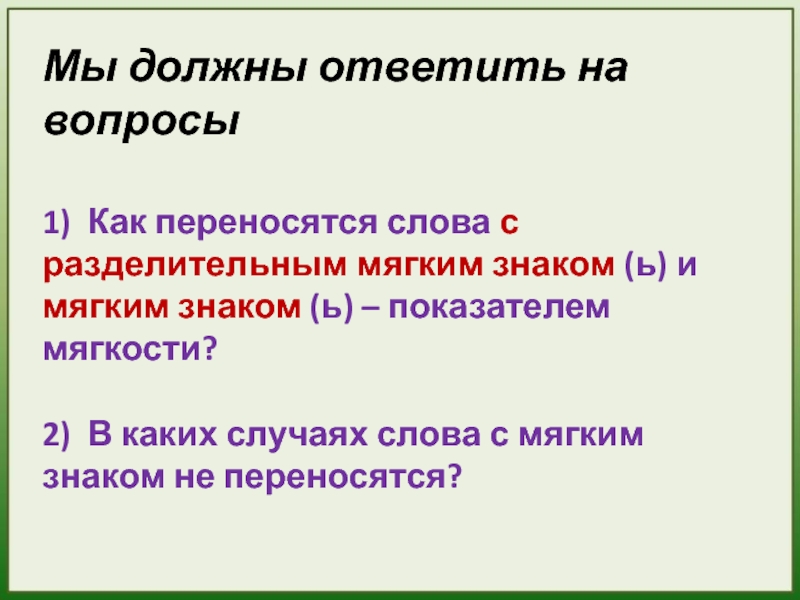 Мы должны ответить на вопросы

1) Как переносятся слова с разделительным мягким знаком (ь) и мягким знаком (ь) – показателем мягкости?

2) В каких случаях слова с мягким знаком не переносятся?